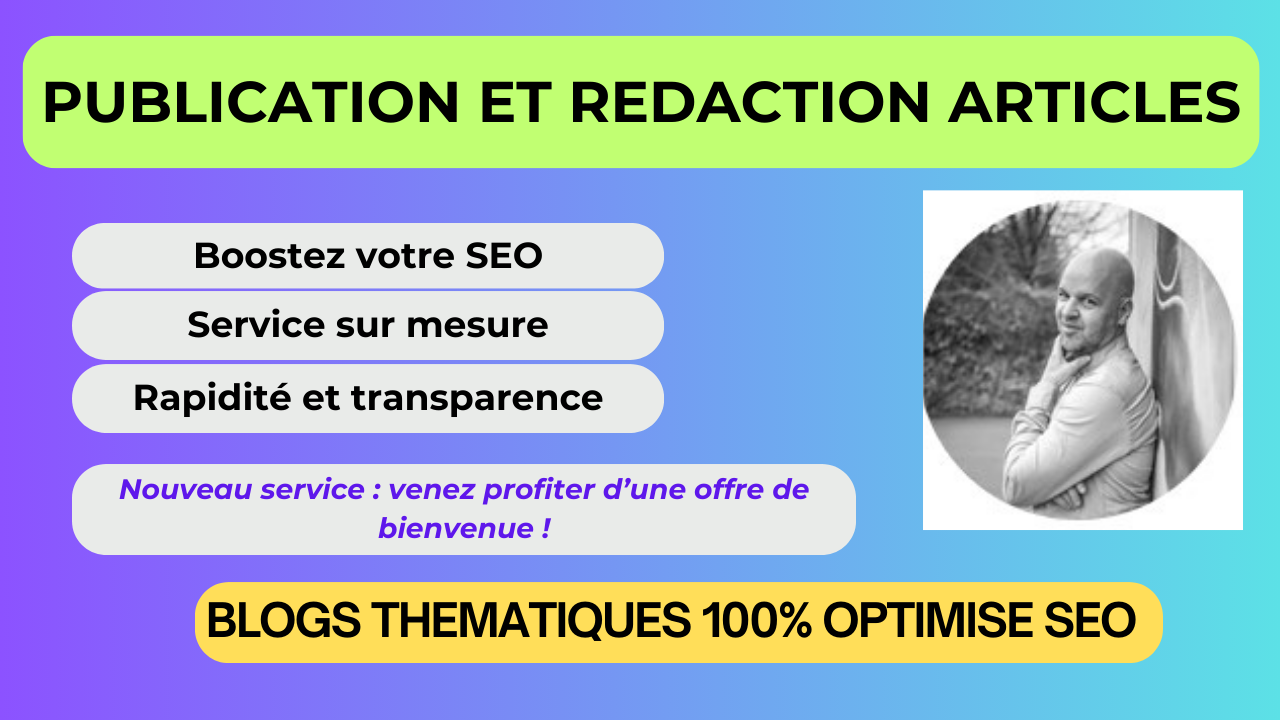 PUBLICATION ET REDACTION ARTICLES

Boostez votre SEO

Service sur mesure

Rapidité et transparence

Nouveau service : venez profiter d'une offre de bienvenue !

BLOGS THEMATIQUES 100% OPTIMISE SEO